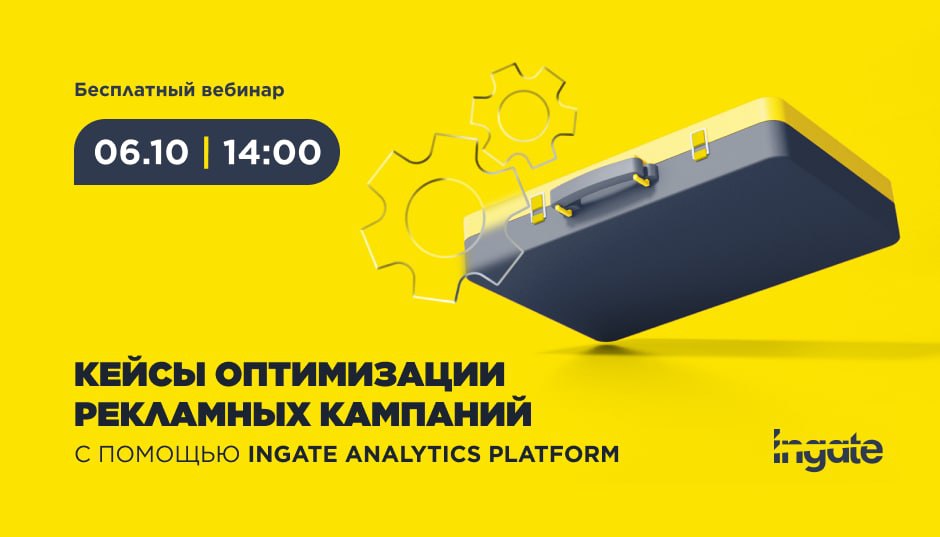 Бесплатный вебинар

06.10 | 14:00

КЕЙСЫ ОПТИМИЗАЦИИ РЕКЛАМНЫХ КАМПАНИЙ
С ПОМОЩЬЮ INGATE ANALYTICS PLATFORM

Ingate